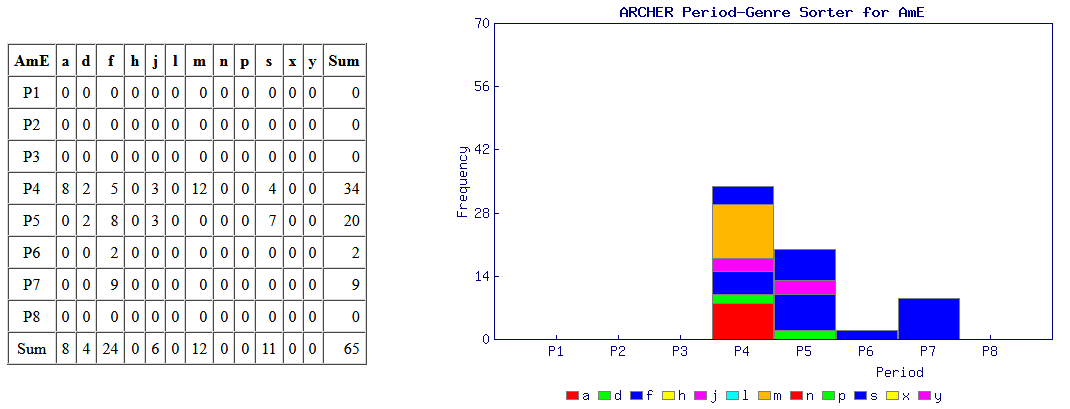 | AmE | a | d | f | h | j | l | m | n | p | s | x | y | Sum |
|---|---|---|---|---|---|---|---|---|---|---|---|---|---|
| P1 | 0 | 0 | 0 | 0 | 0 | 0 | 0 | 0 | 0 | 0 | 0 | 0 | 0 |
| P2 | 0 | 0 | 0 | 0 | 0 | 0 | 0 | 0 | 0 | 0 | 0 | 0 | 0 |
| P3 | 0 | 0 | 0 | 0 | 0 | 0 | 0 | 0 | 0 | 0 | 0 | 0 | 0 |
| P4 | 8 | 2 | 5 | 0 | 3 | 0 | 12 | 0 | 0 | 4 | 0 | 0 | 34 |
| P5 | 0 | 2 | 8 | 0 | 3 | 0 | 0 | 0 | 0 | 7 | 0 | 0 | 20 |
| P6 | 0 | 0 | 2 | 0 | 0 | 0 | 0 | 0 | 0 | 0 | 0 | 0 | 2 |
| P7 | 0 | 0 | 9 | 0 | 0 | 0 | 0 | 0 | 0 | 0 | 0 | 0 | 9 |
| P8 | 0 | 0 | 0 | 0 | 0 | 0 | 0 | 0 | 0 | 0 | 0 | 0 | 0 |
| Sum | 8 | 4 | 24 | 0 | 6 | 0 | 12 | 0 | 0 | 11 | 0 | 0 | 65 |

ARCHER Period-Genre Sorter for AmE

70
56
42
28
14
0
Frequency

P1 P2 P3 P4 P5 P6 P7 P8
Period

a d f h j l m n p s x y